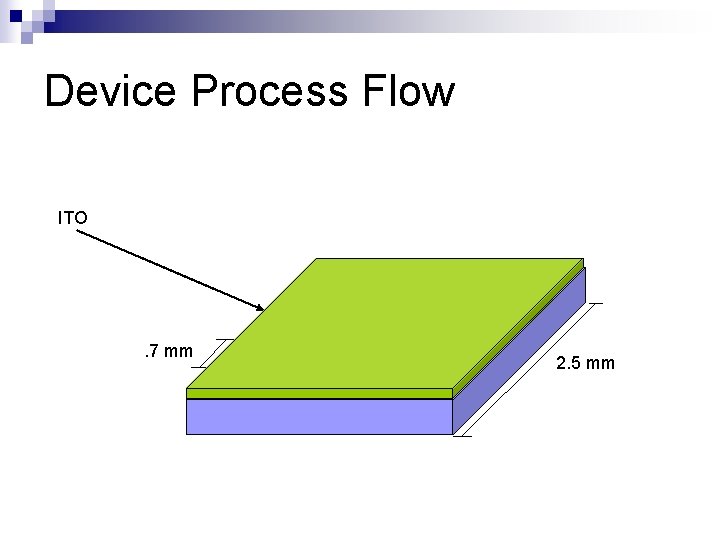 Device Process Flow

ITO

.7 mm

2.5 mm